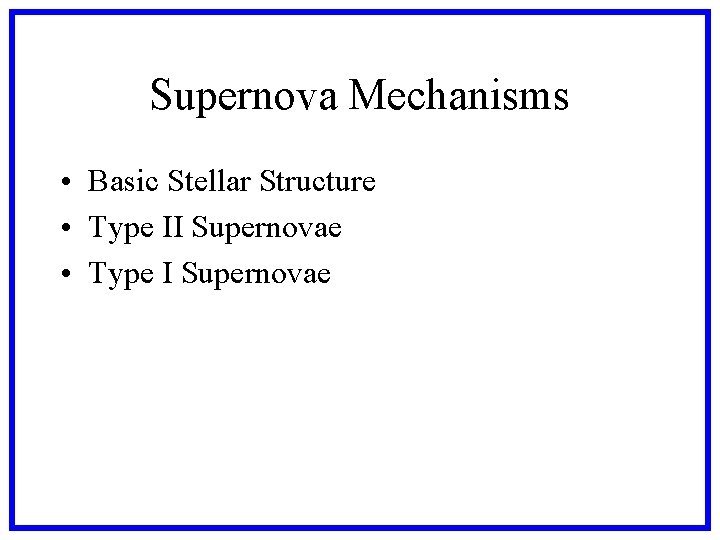 Supernova Mechanisms

• Basic Stellar Structure
• Type II Supernovae
• Type I Supernovae